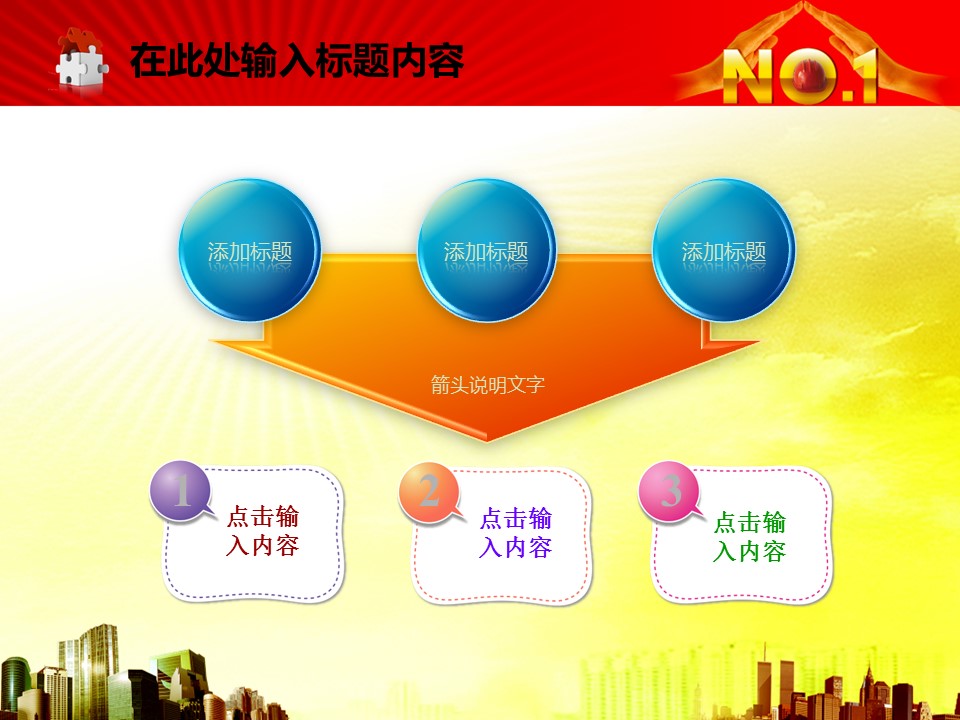 在此处输入标题内容

NO.1

添加标题

添加标题

添加标题

箭头说明文字

1
点击输入内容

2
点击输入内容

3
点击输入内容